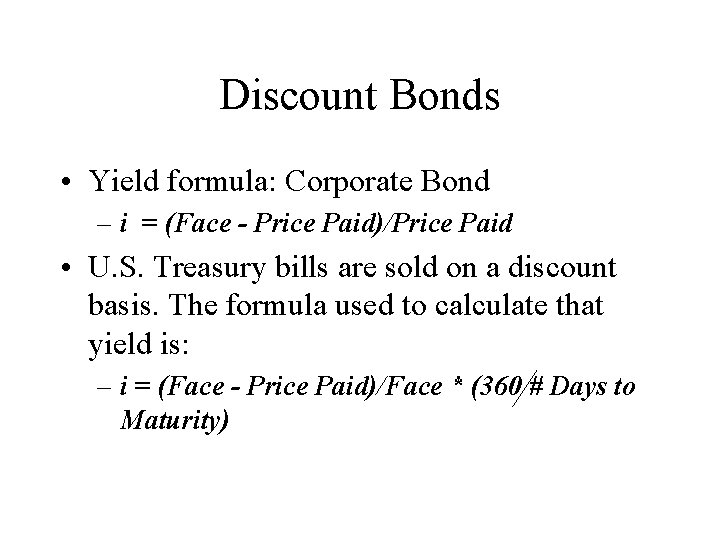 Discount Bonds

• Yield formula: Corporate Bond
 – i = (Face - Price Paid)/Price Paid

• U.S. Treasury bills are sold on a discount basis. The formula used to calculate that yield is:
 – i = (Face - Price Paid)/Face * (360/# Days to Maturity)